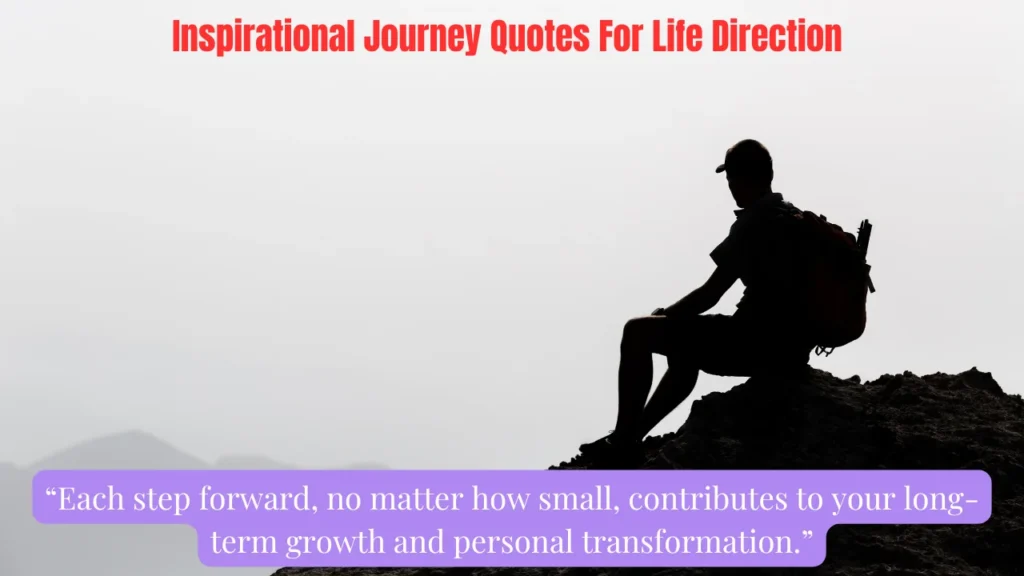 Inspirational Journey Quotes For Life Direction

“Each step forward, no matter how small, contributes to your long-term growth and personal transformation.”